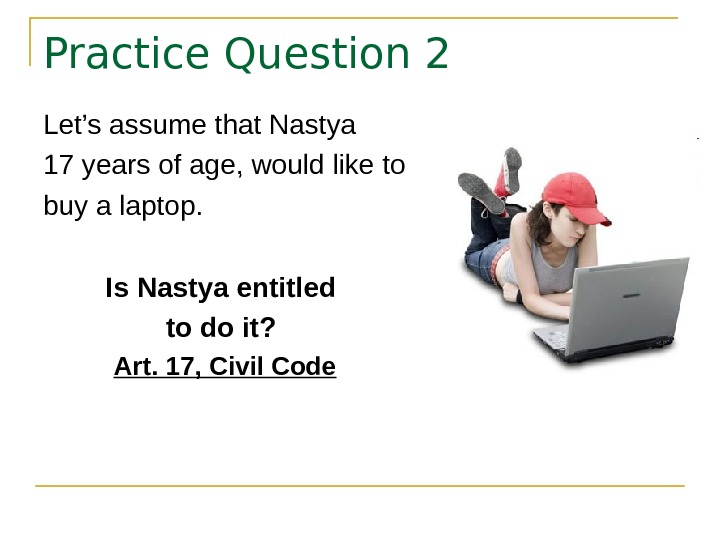 Practice Question 2

Let’s assume that Nastya 17 years of age, would like to buy a laptop.

Is Nastya entitled to do it?

Art. 17, Civil Code